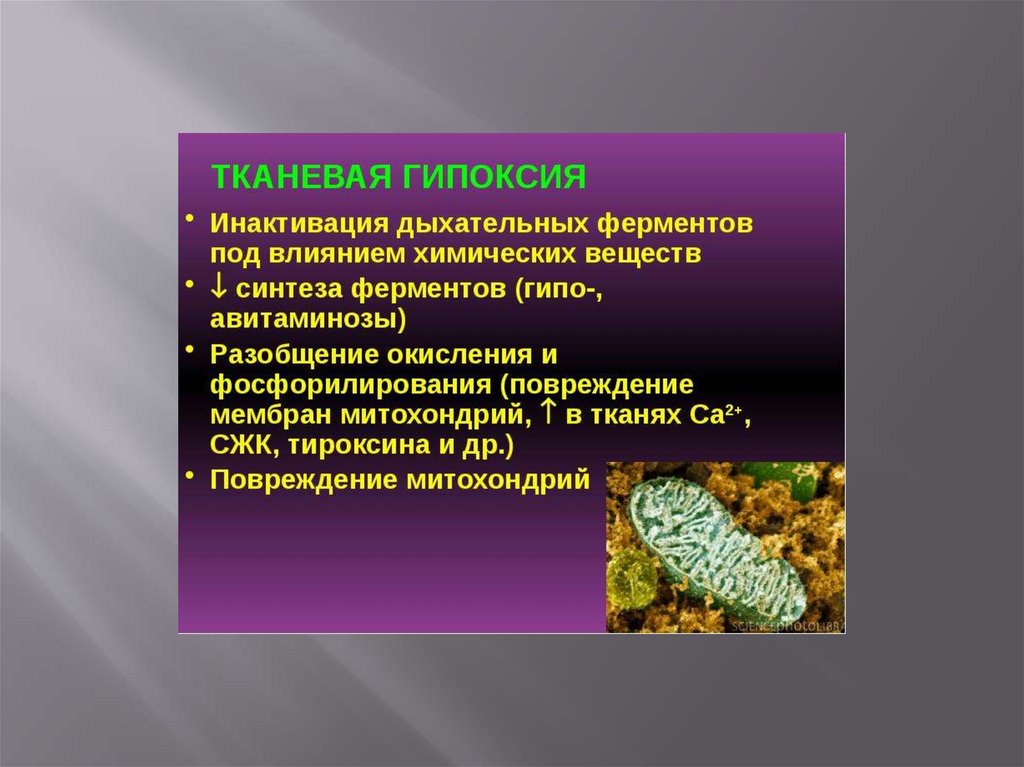 ТКАНЕВАЯ ГИПОКСИЯ

• Инактивация дыхательных ферментов под влиянием химических веществ

• ↓ синтеза ферментов (гипо-, авитаминозы)

• Разобщение окисления и фосфорилирования (повреждение мембран митохондрий, ↑ в тканях $Ca^{2+}$, СЖК, тироксина и др.)

• Повреждение митохондрий

SCIENCEPHOTOLIBRARY